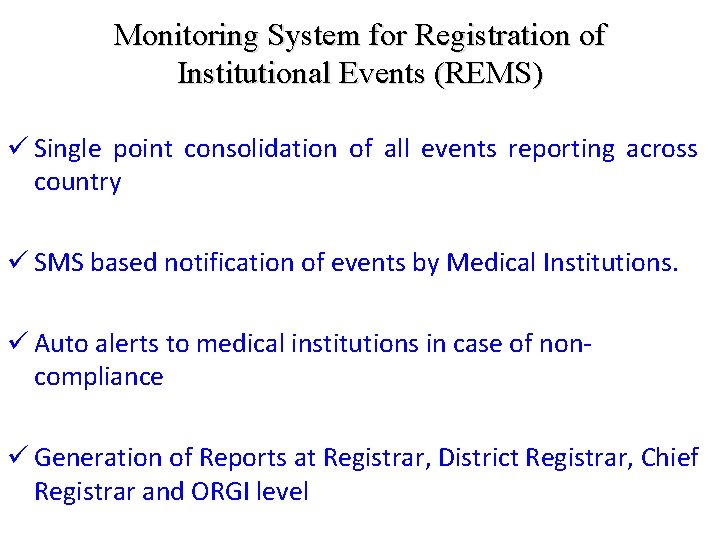 Monitoring System for Registration of Institutional Events (REMS)

✓ Single point consolidation of all events reporting across country

✓ SMS based notification of events by Medical Institutions.

✓ Auto alerts to medical institutions in case of non-compliance

✓ Generation of Reports at Registrar, District Registrar, Chief Registrar and ORGI level